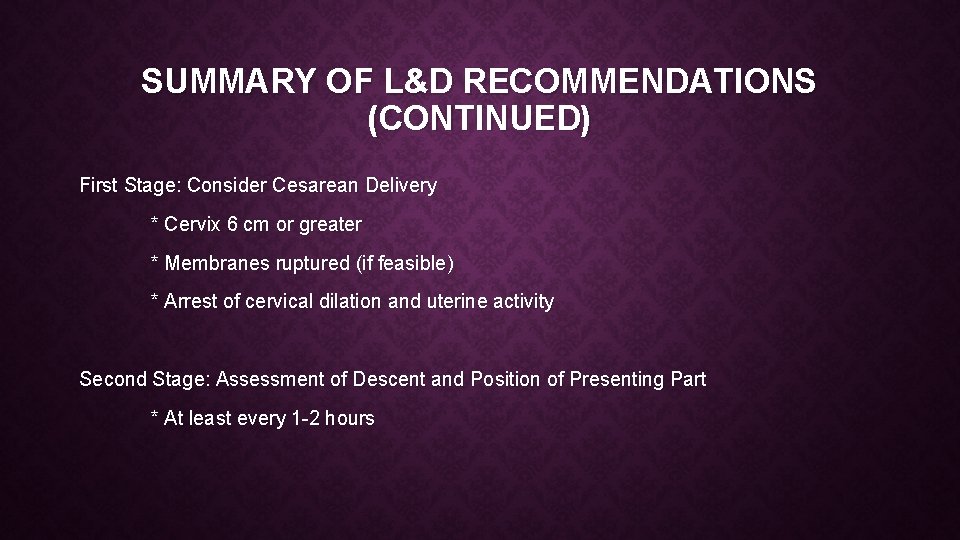 SUMMARY OF L&D RECOMMENDATIONS (CONTINUED)

First Stage: Consider Cesarean Delivery

* Cervix 6 cm or greater

* Membranes ruptured (if feasible)

* Arrest of cervical dilation and uterine activity

Second Stage: Assessment of Descent and Position of Presenting Part

* At least every 1-2 hours